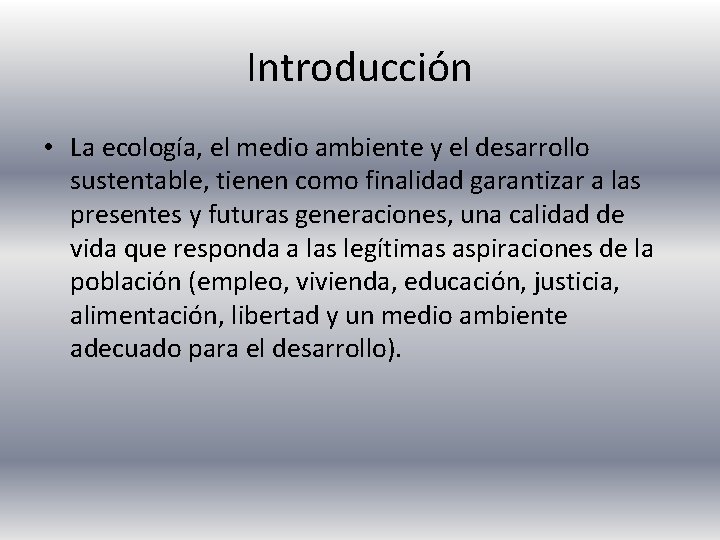 Introducción

• La ecología, el medio ambiente y el desarrollo sustentable, tienen como finalidad garantizar a las presentes y futuras generaciones, una calidad de vida que responda a las legítimas aspiraciones de la población (empleo, vivienda, educación, justicia, alimentación, libertad y un medio ambiente adecuado para el desarrollo).